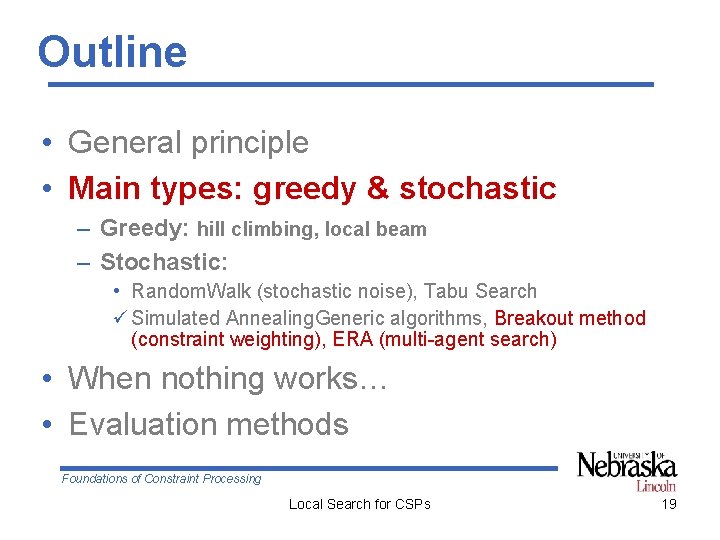 Outline

• General principle
• Main types: greedy & stochastic
– Greedy: hill climbing, local beam
– Stochastic:
• RandomWalk (stochastic noise), Tabu Search
✓ Simulated AnnealingGeneric algorithms, Breakout method (constraint weighting), ERA (multi-agent search)
• When nothing works…
• Evaluation methods

Foundations of Constraint Processing

UNIVERSITY OF Nebraska Lincoln

Local Search for CSPs

19